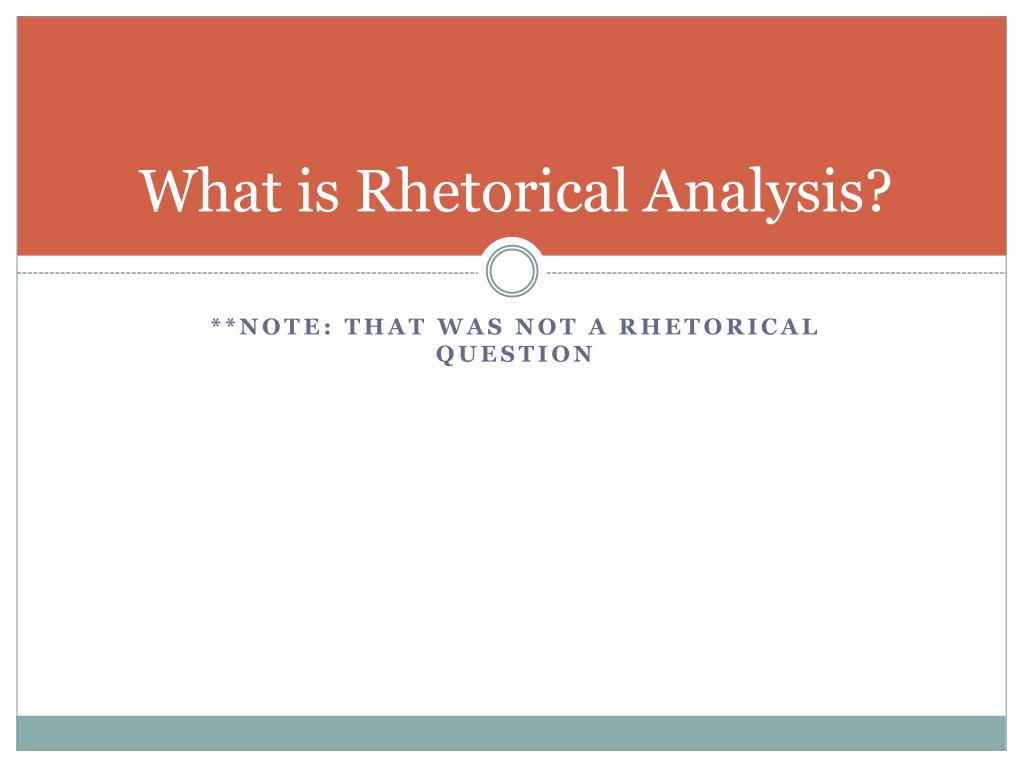 What is Rhetorical Analysis?

**NOTE: THAT WAS NOT A RHETORICAL QUESTION